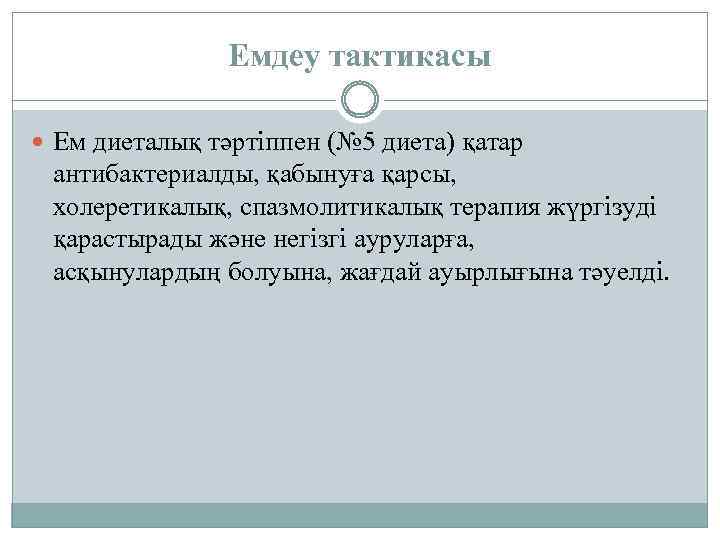 Емдеу тактикасы

Ем диеталық тәртіппен (№5 диета) қатар антибактериалды, қабынуға қарсы, холеретикалық, спазмолитикалық терапия жүргізуді қарастырады және негізгі ауруларға, асқынулардың болуына, жағдай ауырлығына тәуелді.